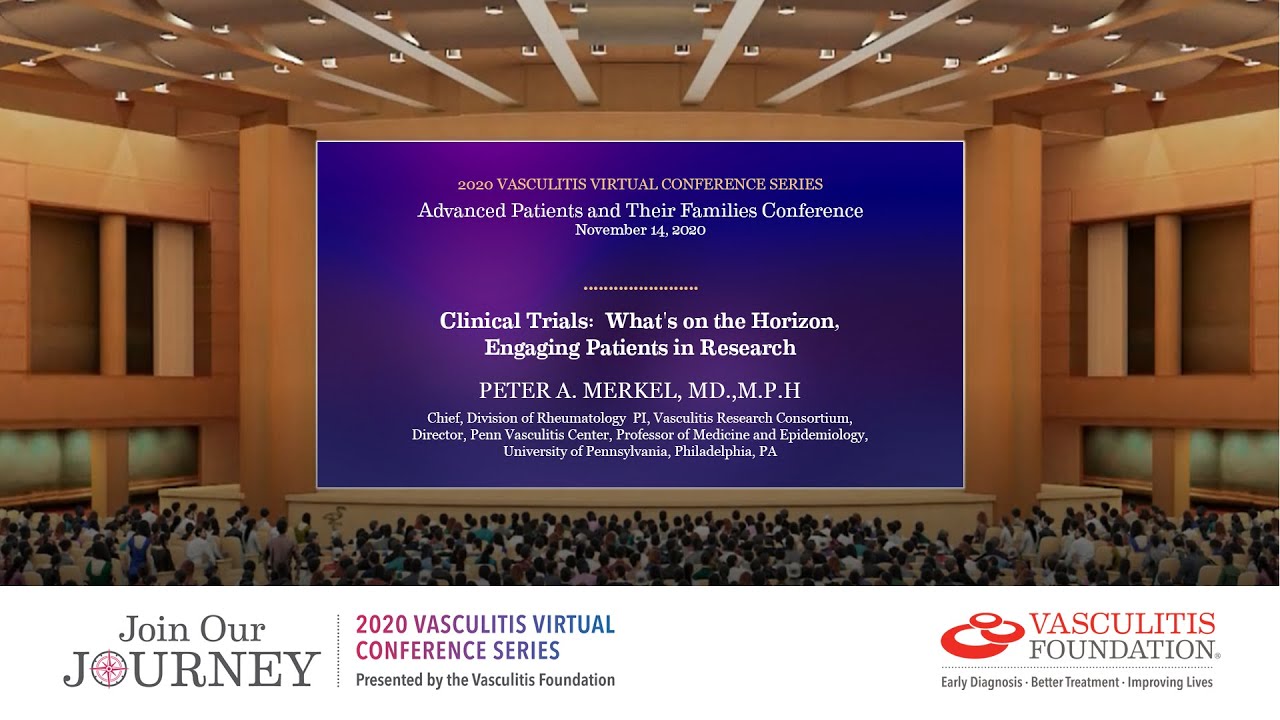 2020 VASCULITIS VIRTUAL CONFERENCE SERIES
Advanced Patients and Their Families Conference
November 14, 2020

Clinical Trials: What's on the Horizon, Engaging Patients in Research

PETER A. MERKEL, MD.,M.P.H

Chief, Division of Rheumatology PI, Vasculitis Research Consortium, Director, Penn Vasculitis Center, Professor of Medicine and Epidemiology, University of Pennsylvania, Philadelphia, PA

Join Our JOURNEY

2020 VASCULITIS VIRTUAL CONFERENCE SERIES
Presented by the Vasculitis Foundation

VASCULITIS FOUNDATION®
Early Diagnosis · Better Treatment · Improving Lives